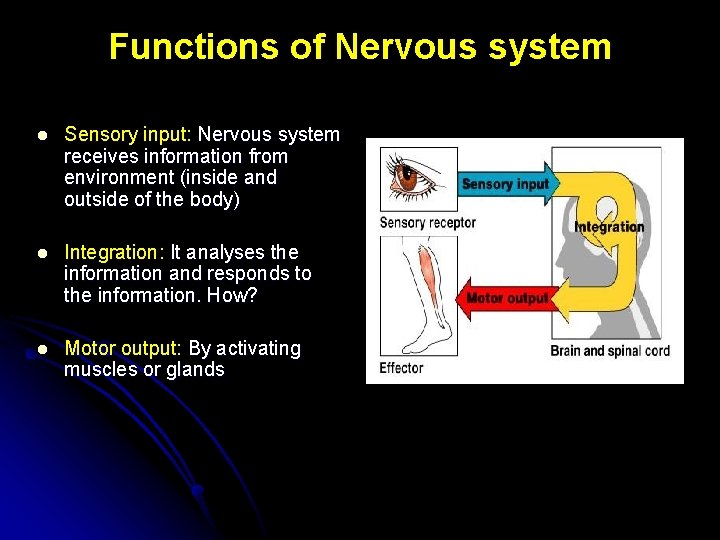 Functions of Nervous system

- Sensory input: Nervous system receives information from environment (inside and outside of the body)

- Integration: It analyses the information and responds to the information. How?

- Motor output: By activating muscles or glands

Sensory input

Sensory receptor

Integration

Motor output

Effector

Brain and spinal cord